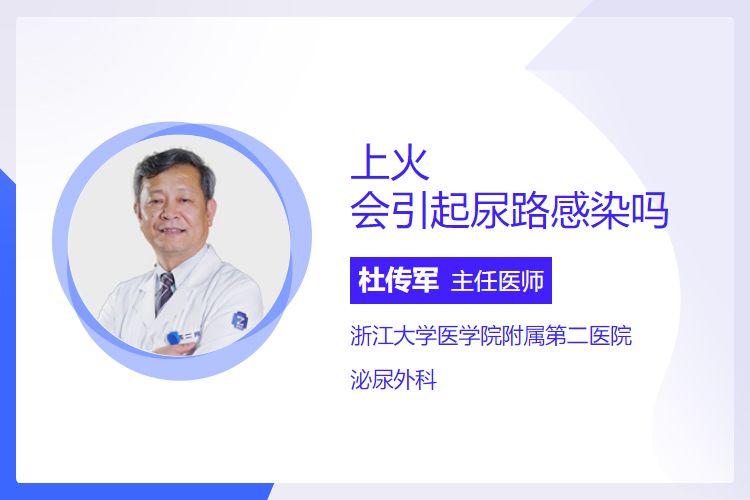 上火
会引起尿路感染吗

杜传军 主任医师

浙江大学医学院附属第二医院

泌尿外科